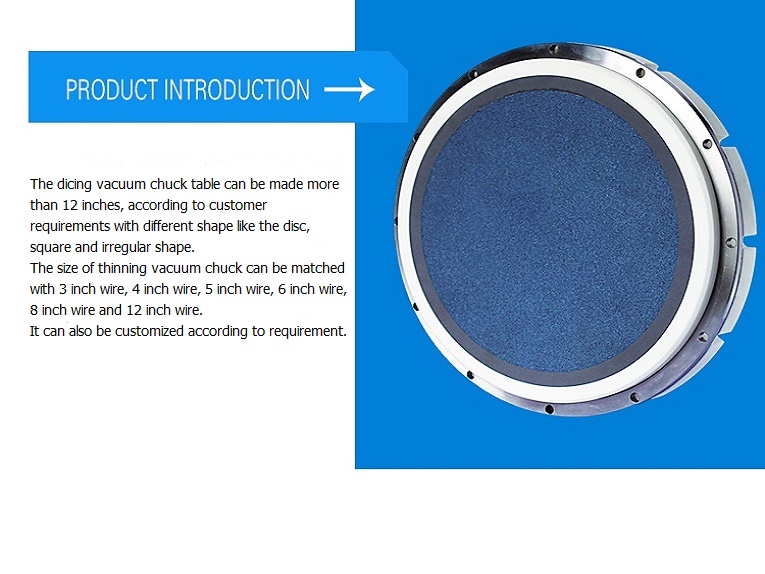 PRODUCT INTRODUCTION

The dicing vacuum chuck table can be made more than 12 inches, according to customer requirements with different shape like the disc, square and irregular shape.
The size of thinning vacuum chuck can be matched with 3 inch wire, 4 inch wire, 5 inch wire, 6 inch wire, 8 inch wire and 12 inch wire.
It can also be customized according to requirement.